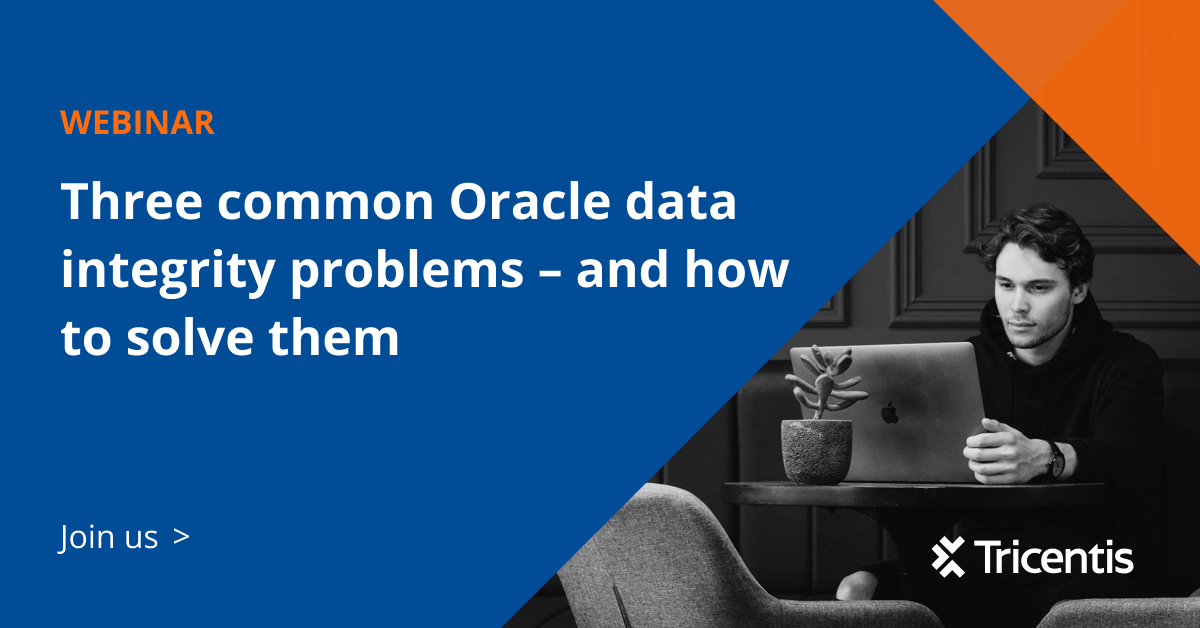 WEBINAR

Three common Oracle data integrity problems – and how to solve them

Join us >

Tricentis